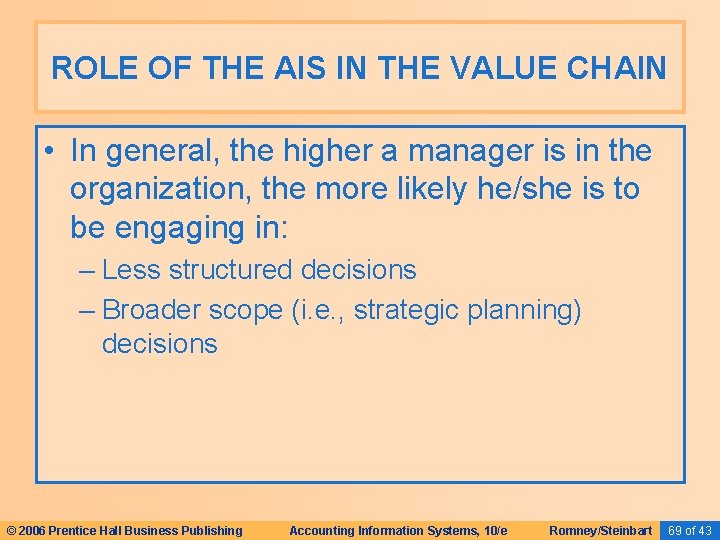 ROLE OF THE AIS IN THE VALUE CHAIN

• In general, the higher a manager is in the organization, the more likely he/she is to be engaging in:

– Less structured decisions

– Broader scope (i.e., strategic planning) decisions

© 2006 Prentice Hall Business Publishing Accounting Information Systems, 10/e Romney/Steinbart 69 of 43